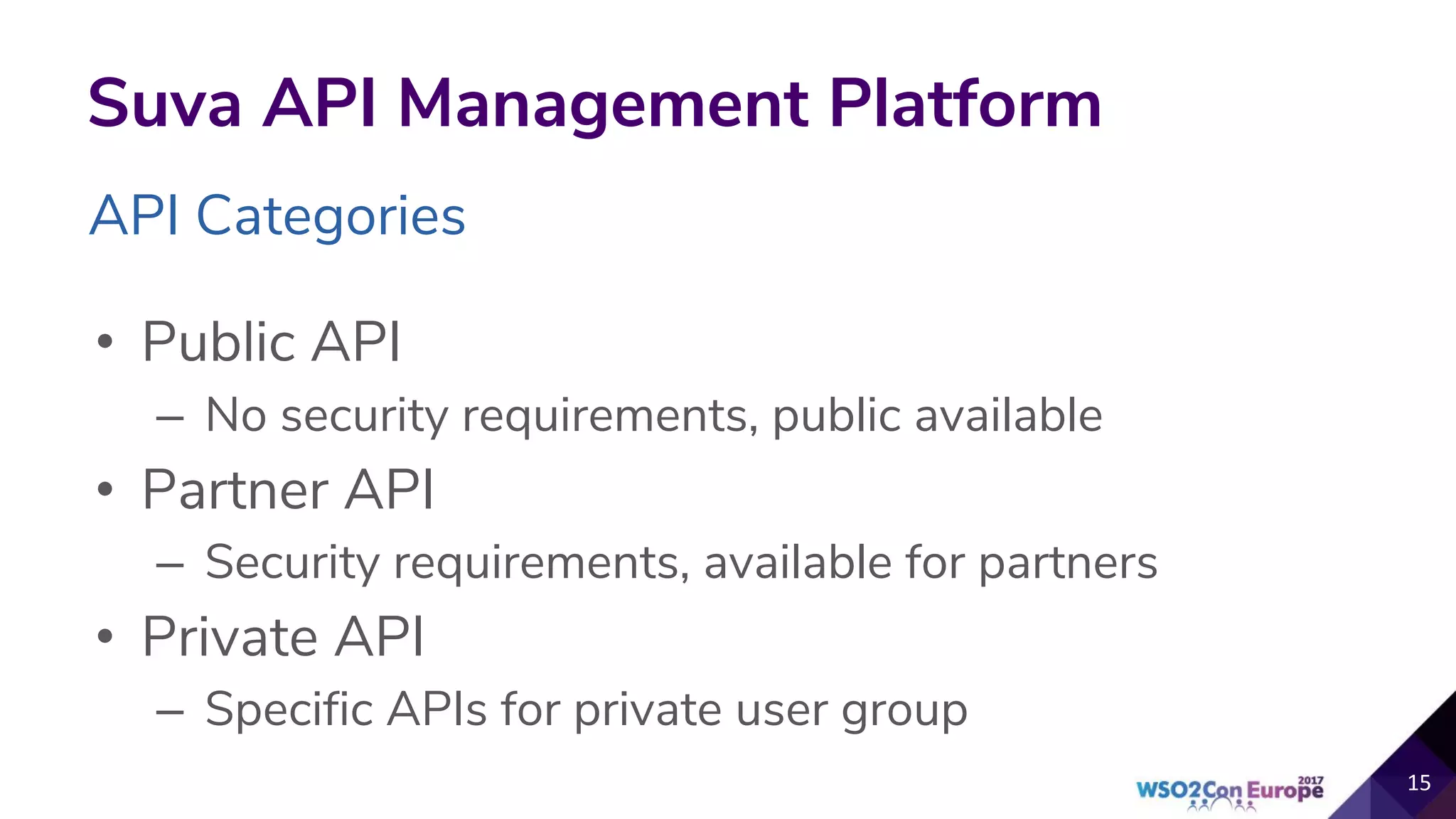 Suva API Management Platform

API Categories

• Public API
– No security requirements, public available
• Partner API
– Security requirements, available for partners
• Private API
– Specific APIs for private user group

WSO2Con Europe 2017

15